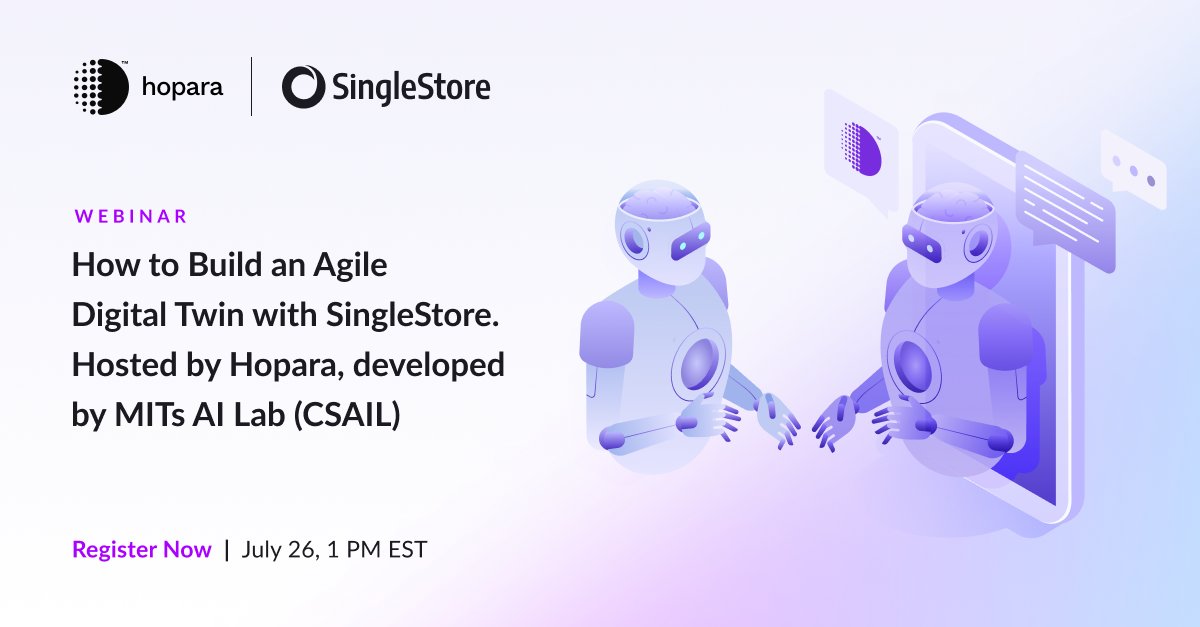 hopara | SingleStore

WEBINAR

How to Build an Agile Digital Twin with SingleStore. Hosted by Hopara, developed by MITs AI Lab (CSAIL)

Register Now | July 26, 1 PM EST